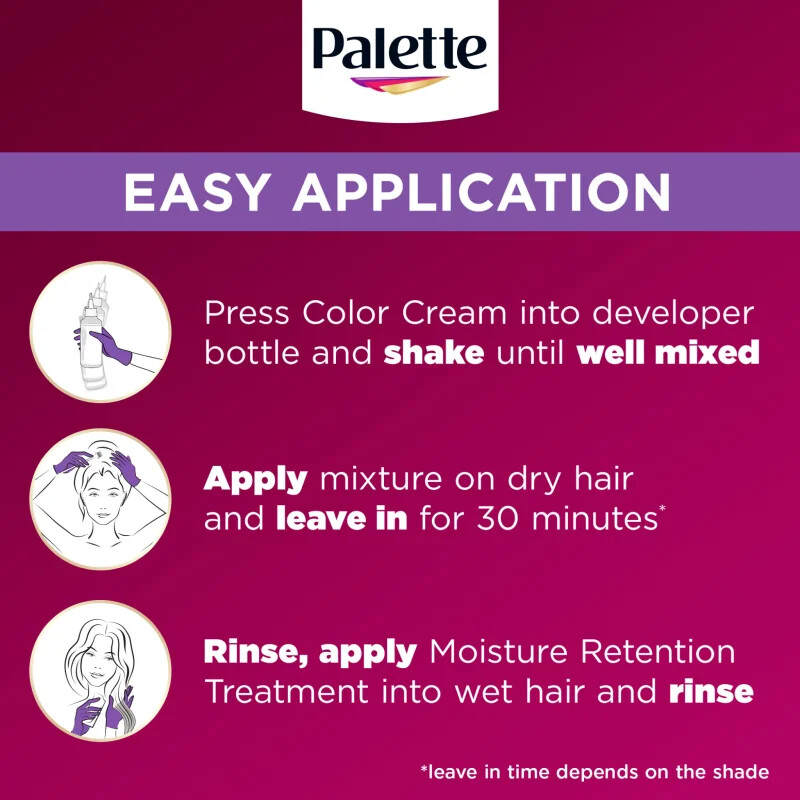 Palette

EASY APPLICATION

Press Color Cream into developer bottle and shake until well mixed

Apply mixture on dry hair and leave in for 30 minutes*

Rinse, apply Moisture Retention Treatment into wet hair and rinse

*leave in time depends on the shade